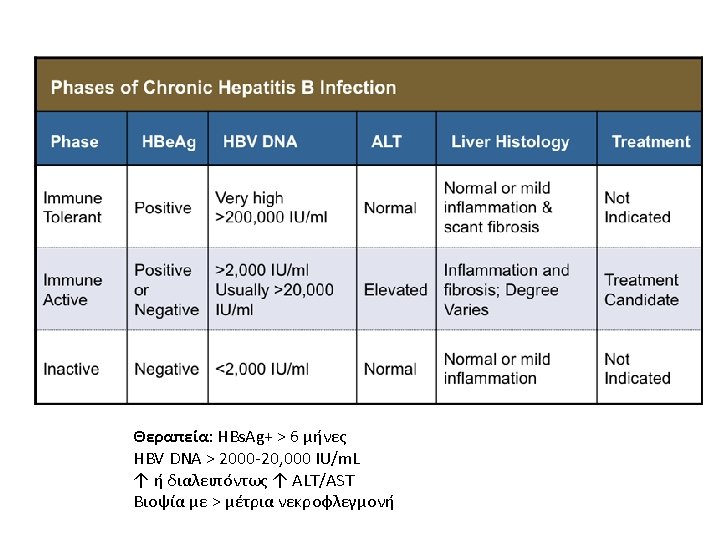 Phases of Chronic Hepatitis B Infection

| Phase | HBeAg | HBV DNA | ALT | Liver Histology | Treatment |
|---|---|---|---|---|---|
| Immune Tolerant | Positive | Very high >200,000 IU/ml | Normal | Normal or mild inflammation & scant fibrosis | Not Indicated |
| Immune Active | Positive or Negative | >2,000 IU/ml Usually >20,000 IU/ml | Elevated | Inflammation and fibrosis; Degree Varies | Treatment Candidate |
| Inactive | Negative | <2,000 IU/ml | Normal | Normal or mild inflammation | Not Indicated |

Θεραπεία: HBsAg+ > 6 μήνες
HBV DNA > 2000-20,000 IU/mL
↑ ή διαλειπόντως ↑ ALT/AST
Βιοψία με > μέτρια νεκροφλεγμονή